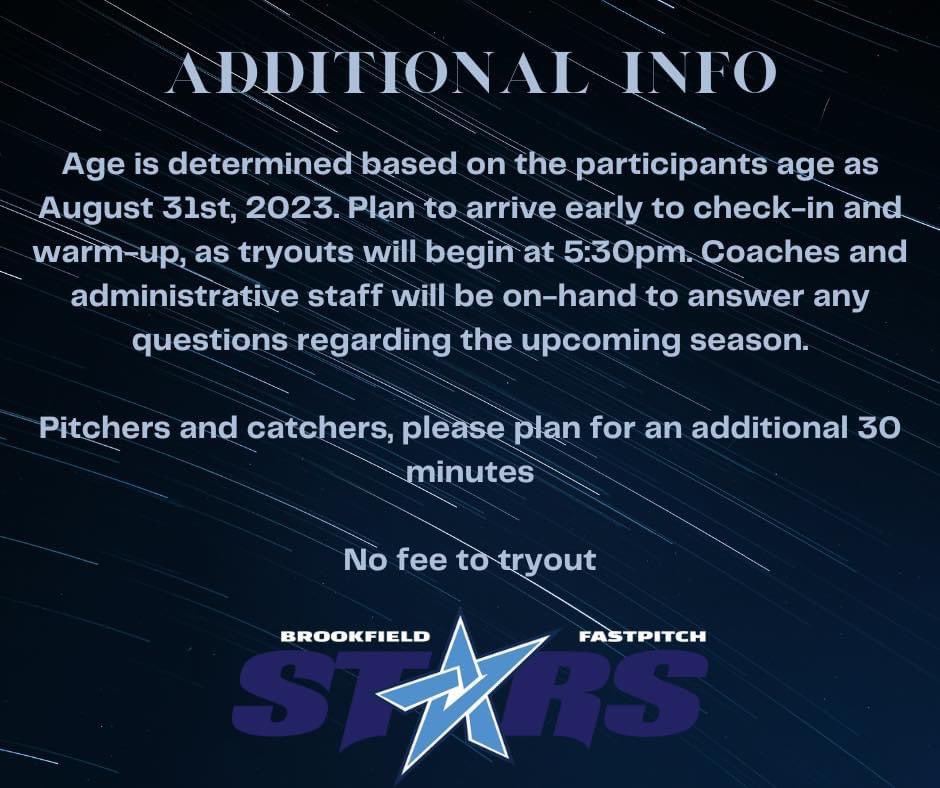 ADDITIONAL INFO

Age is determined based on the participants age as August 31st, 2023. Plan to arrive early to check-in and warm-up, as tryouts will begin at 5:30pm. Coaches and administrative staff will be on-hand to answer any questions regarding the upcoming season.

Pitchers and catchers, please plan for an additional 30 minutes

No fee to tryout

BROOKFIELD FASTPITCH

STARS